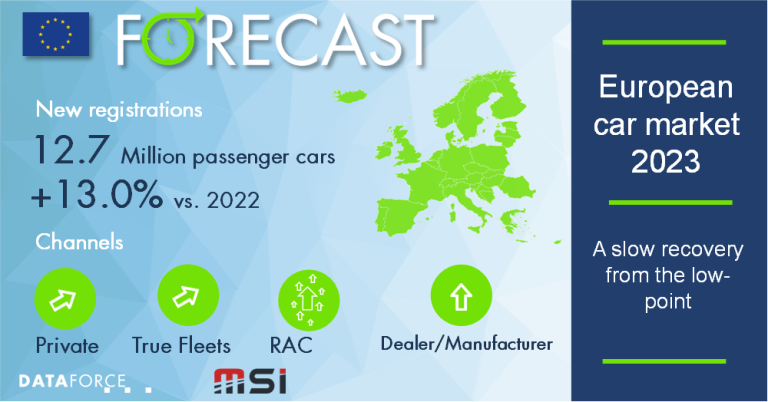 FORECAST

New registrations

12.7 Million passenger cars

+13.0% vs. 2022

Channels

Private

True Fleets

RAC

Dealer/Manufacturer

DATAFORCE

MSI

European car market 2023

A slow recovery from the low-point